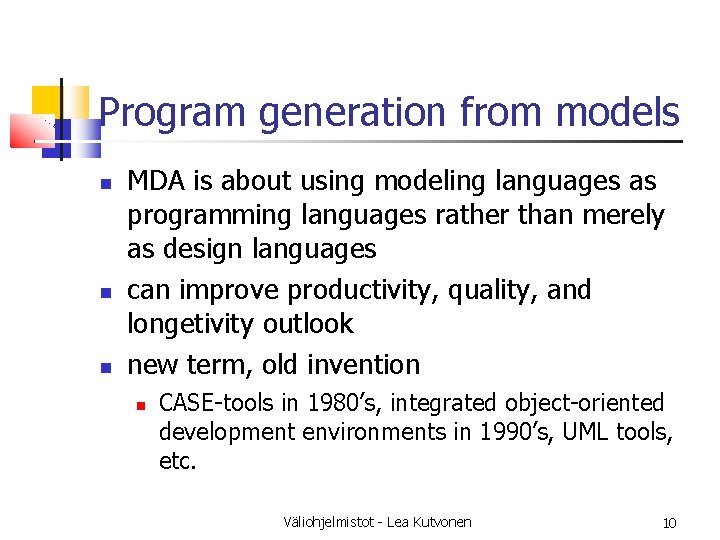 Program generation from models

- MDA is about using modeling languages as programming languages rather than merely as design languages
- can improve productivity, quality, and longetivity outlook
- new term, old invention
  - CASE-tools in 1980's, integrated object-oriented development environments in 1990's, UML tools, etc.

Väliohjelmistot - Lea Kutvonen

10